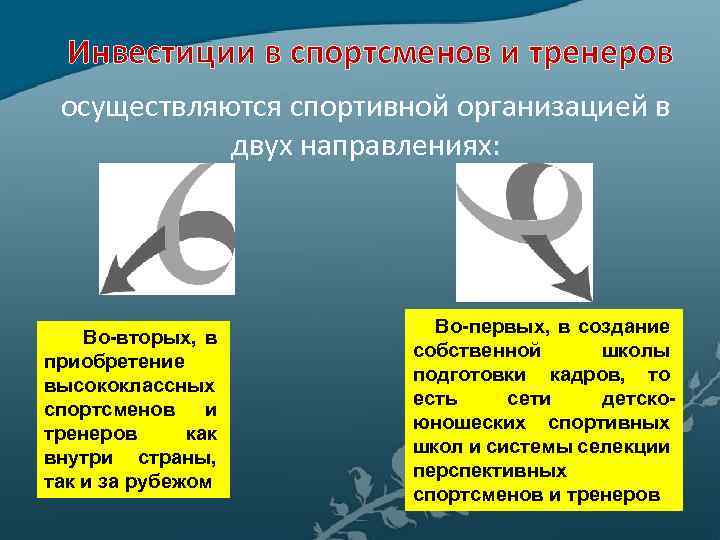 Инвестиции в спортсменов и тренеров

осуществляются спортивной организацией в двух направлениях:

Во-вторых, в приобретение высококлассных спортсменов и тренеров как внутри страны, так и за рубежом

Во-первых, в создание собственной школы подготовки кадров, то есть сети детско-юношеских спортивных школ и системы селекции перспективных спортсменов и тренеров